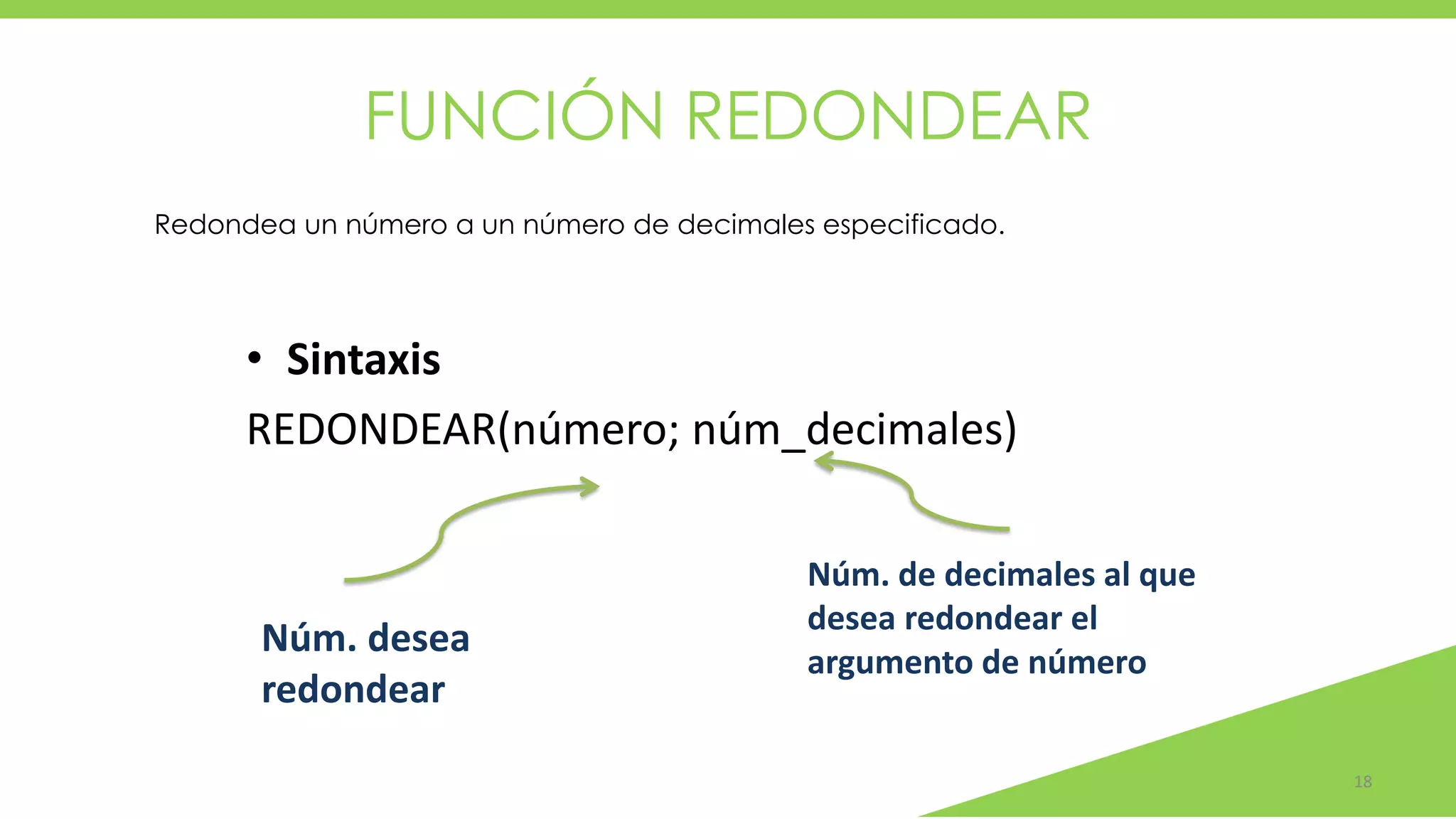 FUNCIÓN REDONDEAR

Redondea un número a un número de decimales especificado.

• Sintaxis

REDONDEAR(número; núm_decimales)

Núm. desea redondear

Núm. de decimales al que desea redondear el argumento de número

18